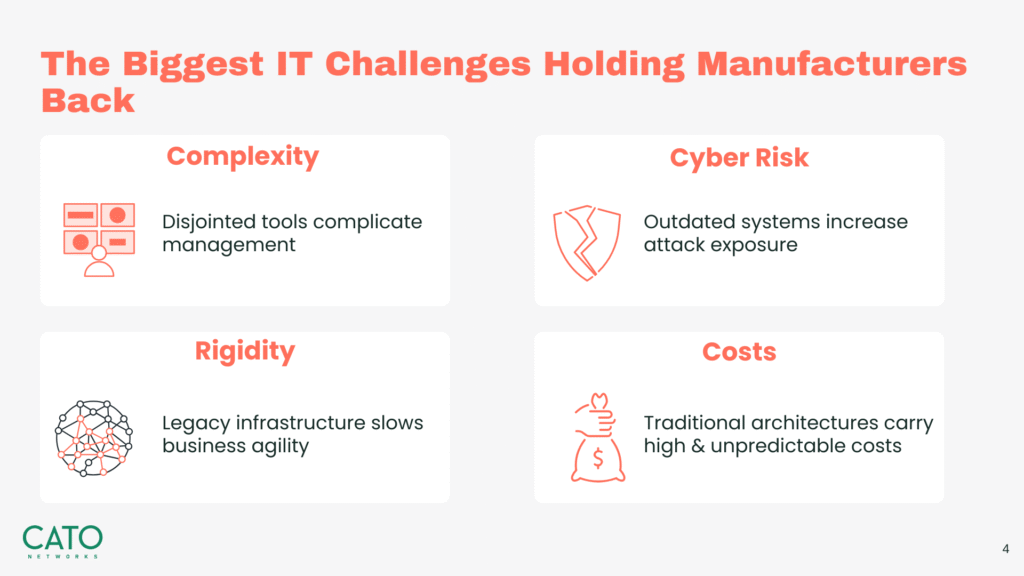 The Biggest IT Challenges Holding Manufacturers Back

Complexity

Disjointed tools complicate management

Cyber Risk

Outdated systems increase attack exposure

Rigidity

Legacy infrastructure slows business agility

Costs

$

Traditional architectures carry high & unpredictable costs

CATO
NETWORKS

4